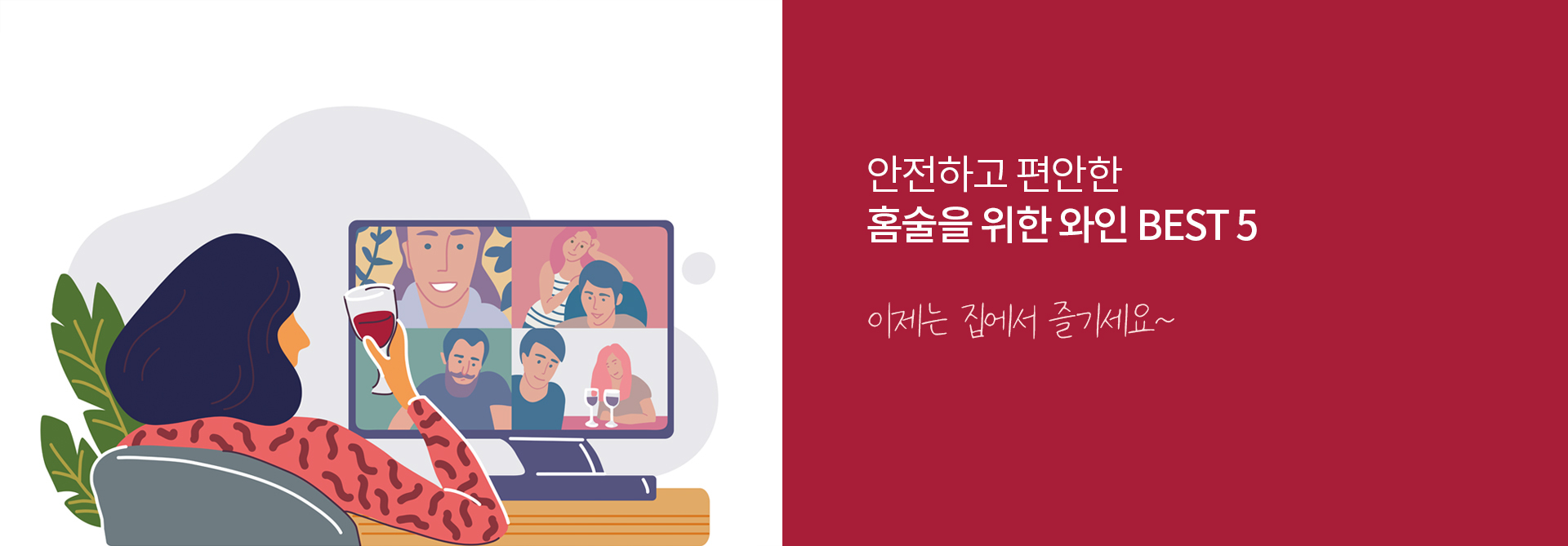 안전하고 편안한
홈술을 위한 와인 BEST 5

이제는 집에서 즐기세요~